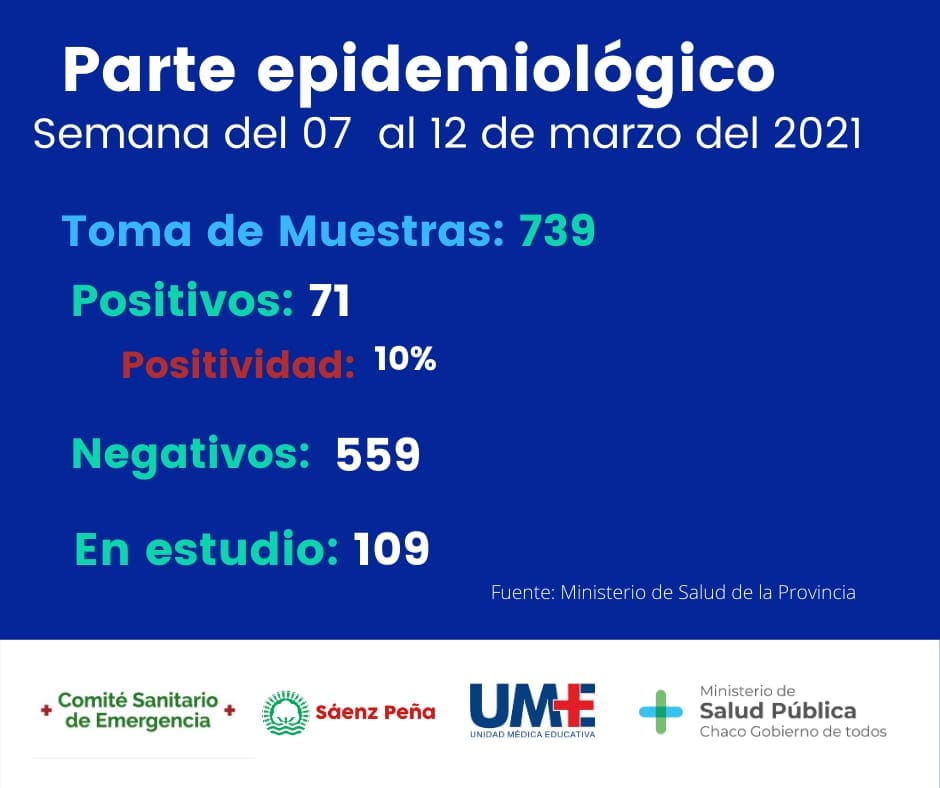 Parte epidemiológico
Semana del 07 al 12 de marzo del 2021

Toma de Muestras: 739

Positivos: 71

Positividad: 10%

Negativos: 559

En estudio: 109

Fuente: Ministerio de Salud de la Provincia

Comité Sanitario de Emergencia

Sáenz Peña

UME
UNIDAD MÉDICA EDUCATIVA

Ministerio de
Salud Pública
Chaco Gobierno de todos